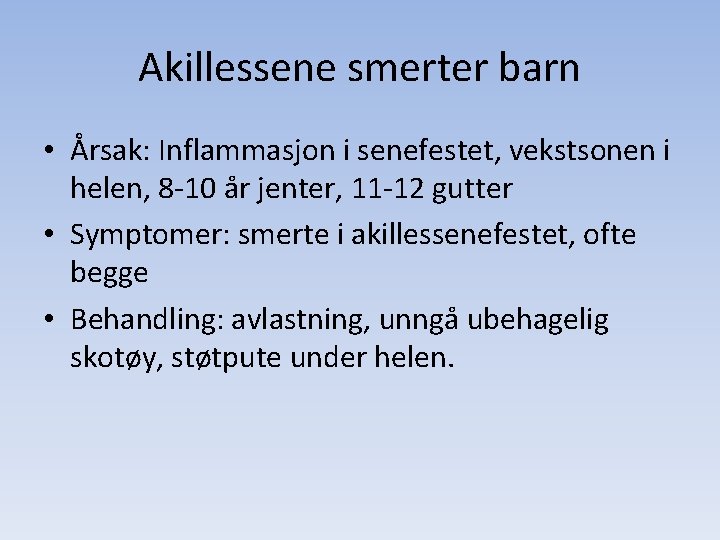 Akillessene smerter barn

• Årsak: Inflammasjon i senefestet, vekstsonen i helen, 8-10 år jenter, 11-12 gutter

• Symptomer: smerte i akillessenefestet, ofte begge

• Behandling: avlastning, unngå ubehagelig skotøy, støtpute under helen.